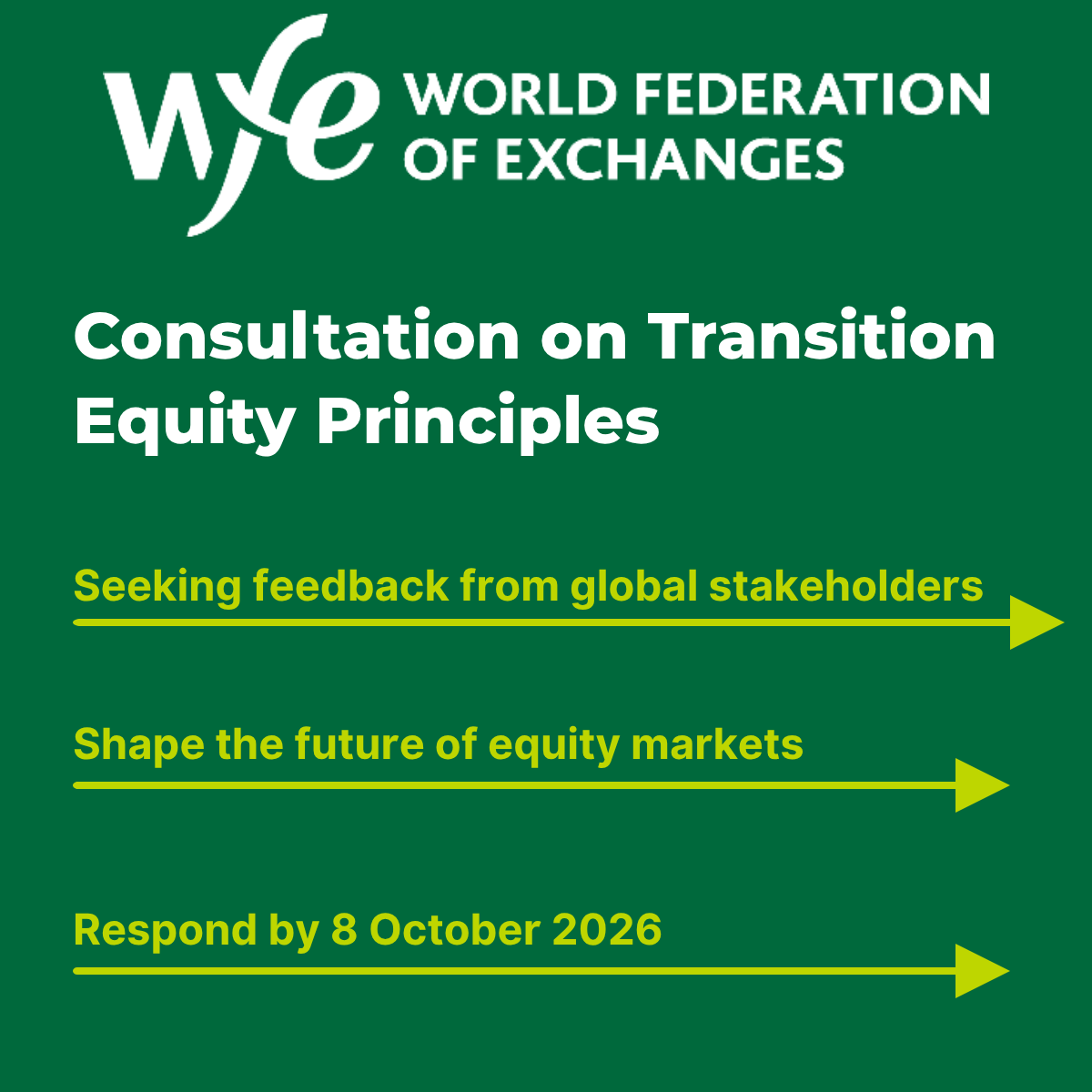 wfe WORLD FEDERATION OF EXCHANGES

Consultation on Transition Equity Principles

Seeking feedback from global stakeholders

Shape the future of equity markets

Respond by 8 October 2026